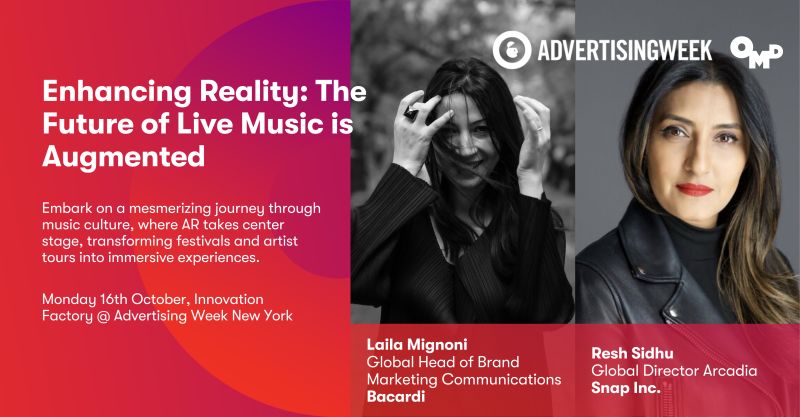 ADVERTISINGWEEK

OMD

Enhancing Reality: The Future of Live Music is Augmented

Embark on a mesmerizing journey through music culture, where AR takes center stage, transforming festivals and artist tours into immersive experiences.

Monday 16th October, Innovation Factory @ Advertising Week New York

Laila Mignoni
Global Head of Brand Marketing Communications
Bacardi

Resh Sidhu
Global Director Arcadia
Snap Inc.